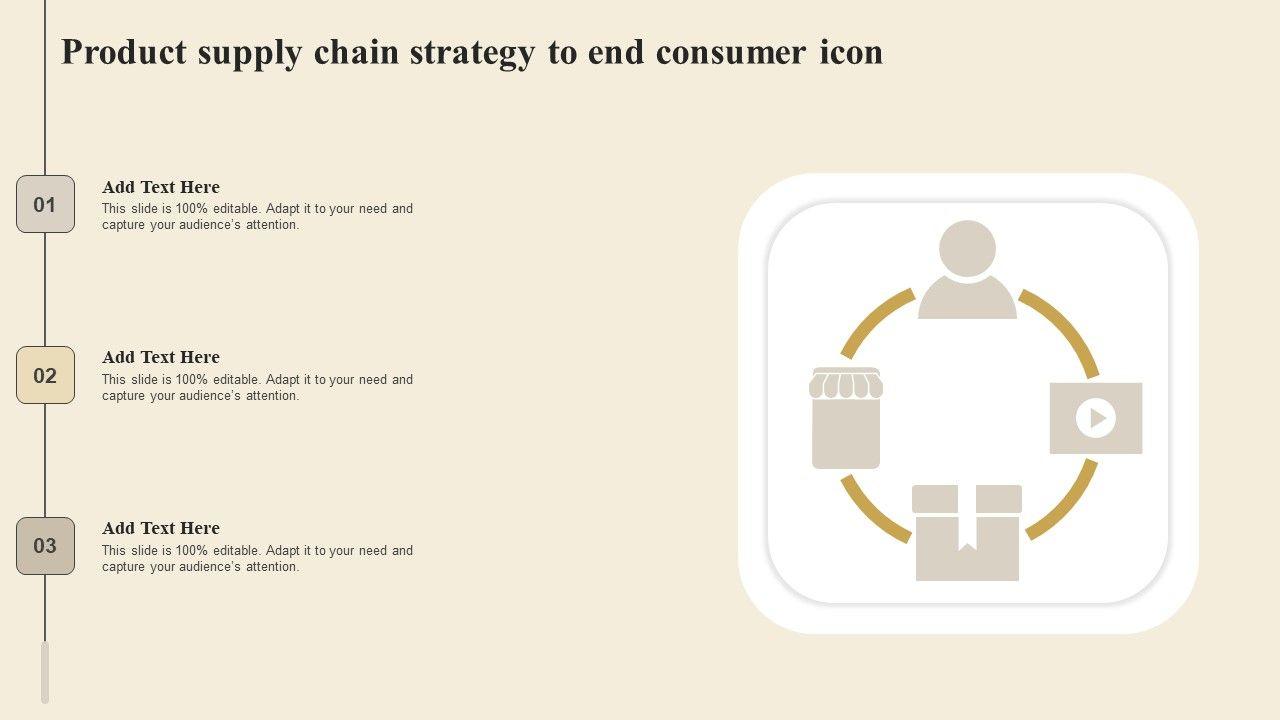 Product supply chain strategy to end consumer icon

01

Add Text Here

This slide is 100% editable. Adapt it to your need and capture your audience's attention.

02

Add Text Here

This slide is 100% editable. Adapt it to your need and capture your audience's attention.

03

Add Text Here

This slide is 100% editable. Adapt it to your need and capture your audience's attention.